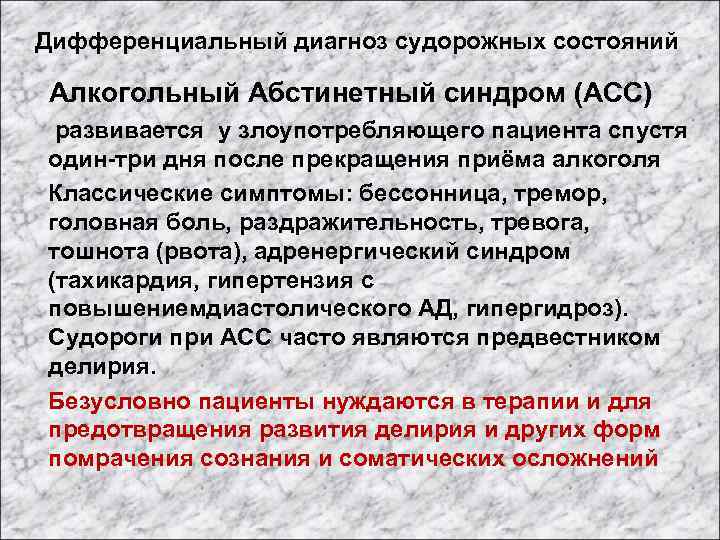 Дифференциальный диагноз судорожных состояний

Алкогольный Абстинетный синдром (АСС)

развивается у злоупотребляющего пациента спустя один-три дня после прекращения приёма алкоголя

Классические симптомы: бессонница, тремор, головная боль, раздражительность, тревога, тошнота (рвота), адренергический синдром (тахикардия, гипертензия с повышениемдиастолического АД, гипергидроз). Судороги при АСС часто являются предвестником делирия.

Безусловно пациенты нуждаются в терапии и для предотвращения развития делирия и других форм помрачения сознания и соматических осложнений